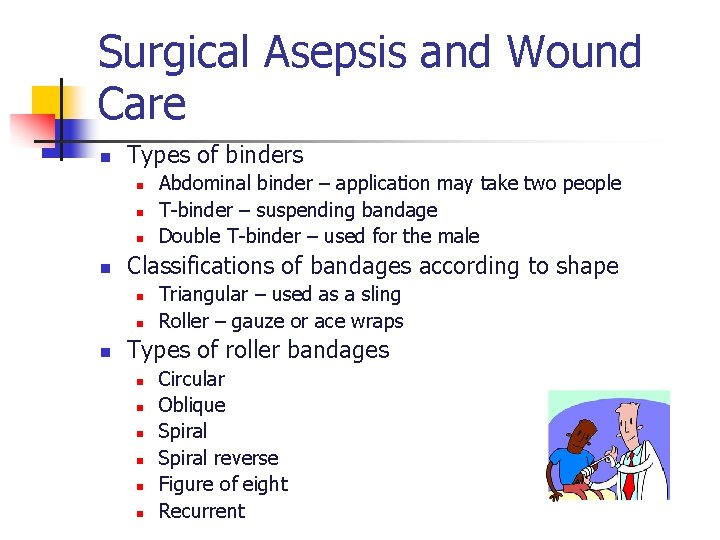 Surgical Asepsis and Wound Care

- Types of binders
  - Abdominal binder – application may take two people
  - T-binder – suspending bandage
  - Double T-binder – used for the male
- Classifications of bandages according to shape
  - Triangular – used as a sling
  - Roller – gauze or ace wraps
- Types of roller bandages
  - Circular
  - Oblique
  - Spiral
  - Spiral reverse
  - Figure of eight
  - Recurrent